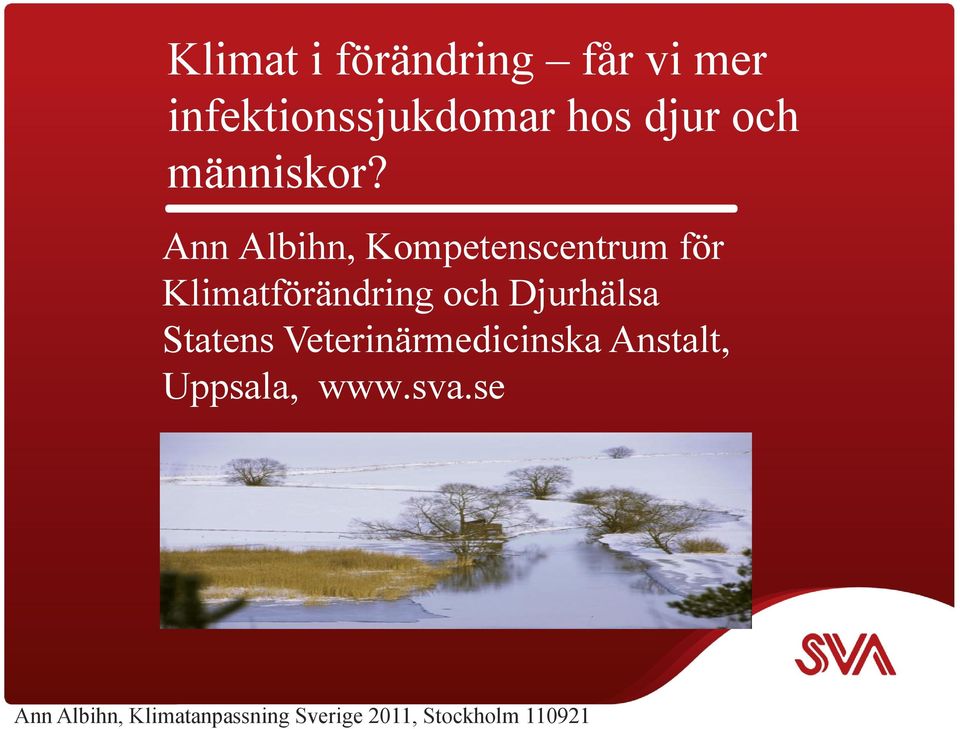 Klimat i förändring – får vi mer infektionssjukdomar hos djur och människor?

Ann Albihn, Kompetenscentrum för Klimatförändring och Djurhälsa
Statens Veterinärmedicinska Anstalt, Uppsala, www.sva.se

SVA

Ann Albihn, Klimatanpassning Sverige 2011, Stockholm 110921